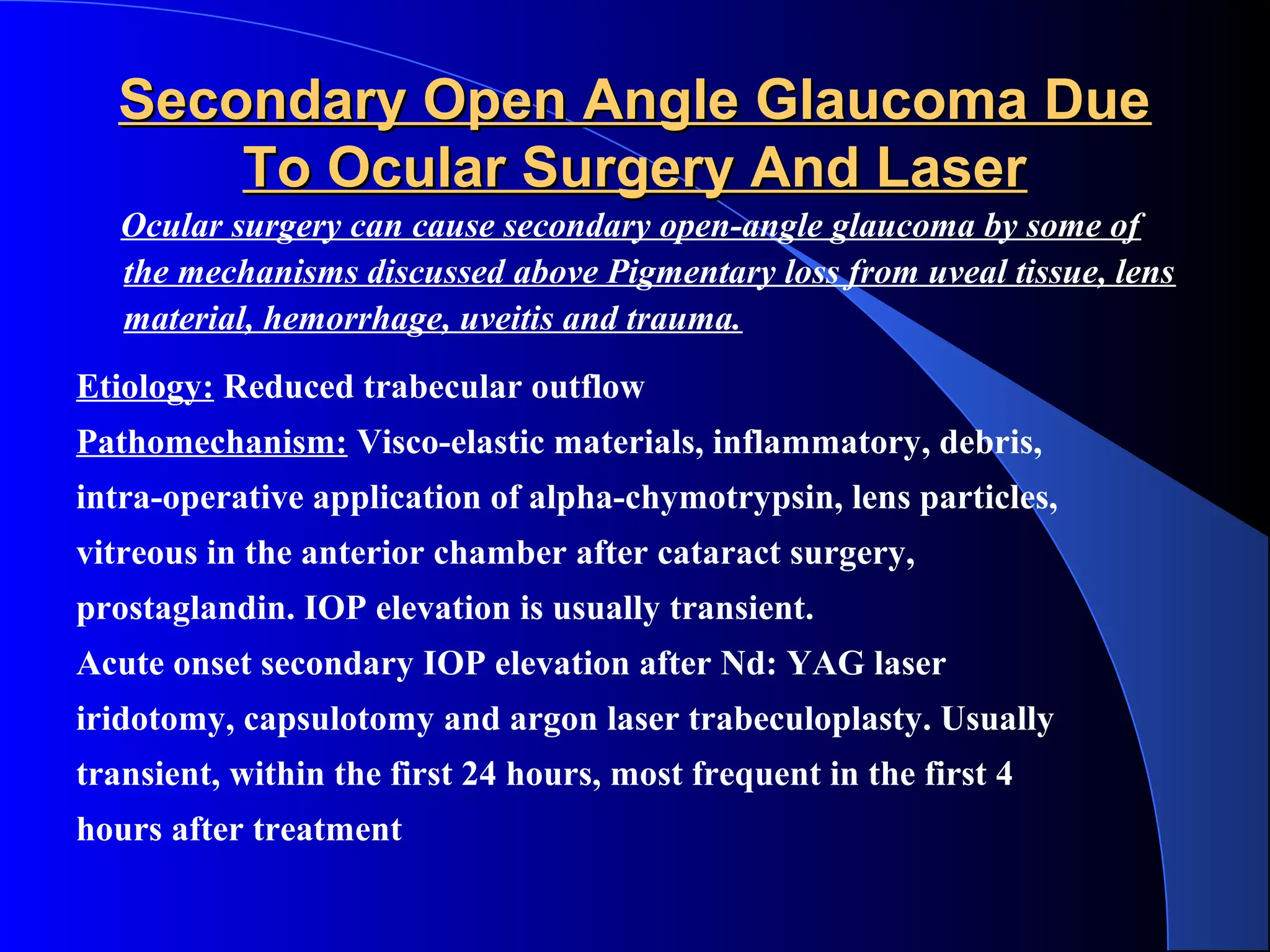 Secondary Open Angle Glaucoma Due To Ocular Surgery And Laser

Ocular surgery can cause secondary open-angle glaucoma by some of the mechanisms discussed above Pigmentary loss from uveal tissue, lens material, hemorrhage, uveitis and trauma.

Etiology: Reduced trabecular outflow

Pathomechanism: Visco-elastic materials, inflammatory, debris, intra-operative application of alpha-chymotrypsin, lens particles, vitreous in the anterior chamber after cataract surgery, prostaglandin. IOP elevation is usually transient.

Acute onset secondary IOP elevation after Nd: YAG laser iridotomy, capsulotomy and argon laser trabeculoplasty. Usually transient, within the first 24 hours, most frequent in the first 4 hours after treatment